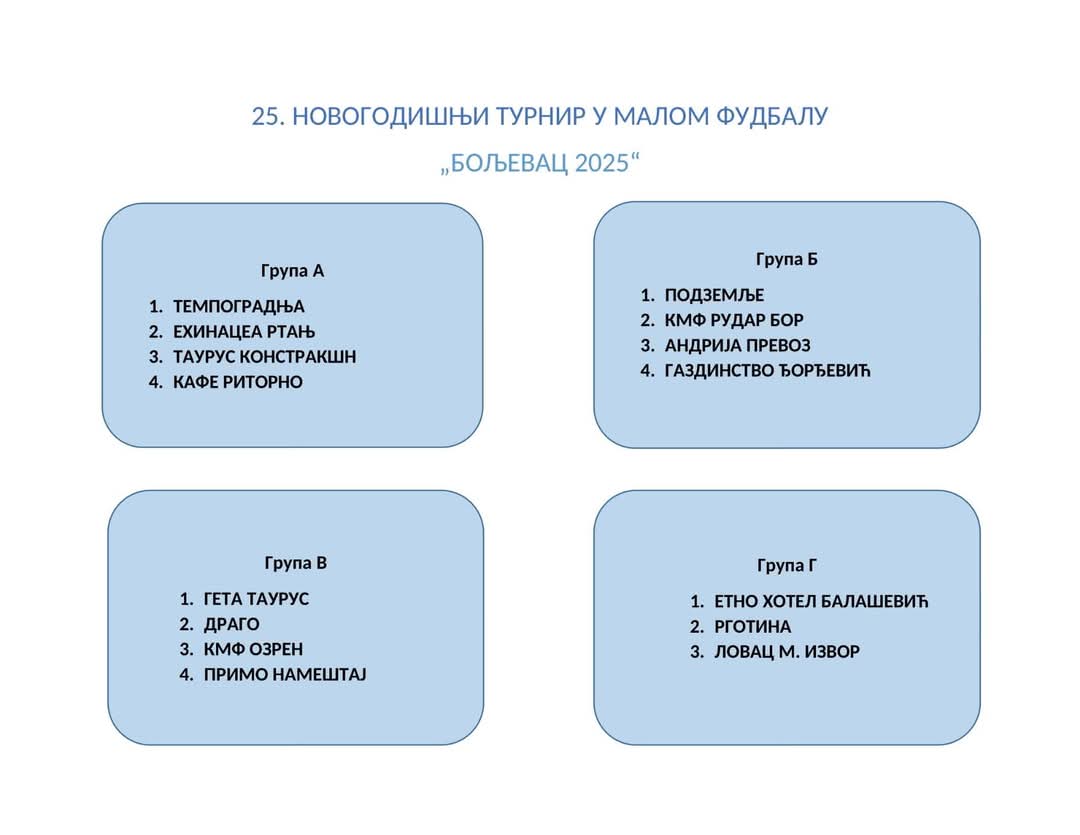 25. НОВОГОДИШЊИ ТУРНИР У МАЛОМ ФУДБАЛУ

„БОЉЕВАЦ 2025“

Група А

1. ТЕМПОГРАДЊА
2. ЕХИНАЦЕА РТАЊ
3. ТАУРУС КОНСТРАКШН
4. КАФЕ РИТОРНО

Група Б

1. ПОДЗЕМЉЕ
2. КМФ РУДАР БОР
3. АНДРИЈА ПРЕВОЗ
4. ГАЗДИНСТВО ЂОРЂЕВИЋ

Група В

1. ГЕТА ТАУРУС
2. ДРАГО
3. КМФ ОЗРЕН
4. ПРИМО НАМЕШТАЈ

Група Г

1. ЕТНО ХОТЕЛ БАЛАШЕВИЋ
2. РГОТИНА
3. ЛОВАЦ М. ИЗВОР